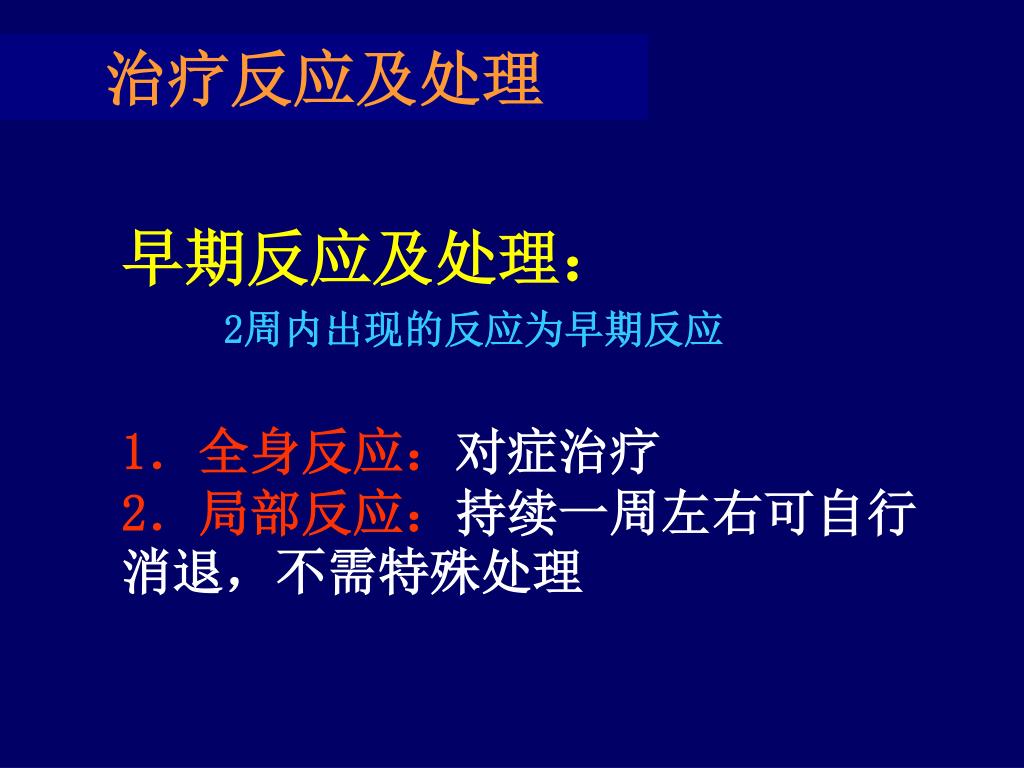 治疗反应及处理

早期反应及处理：

2周内出现的反应为早期反应

1. 全身反应：对症治疗
2. 局部反应：持续一周左右可自行消退，不需特殊处理